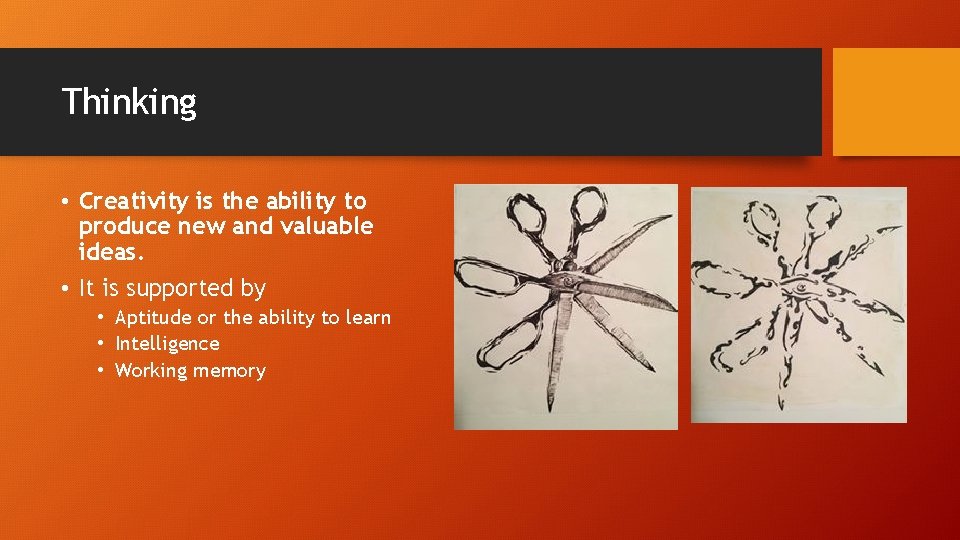 Thinking

• Creativity is the ability to produce new and valuable ideas.
• It is supported by
  • Aptitude or the ability to learn
  • Intelligence
  • Working memory